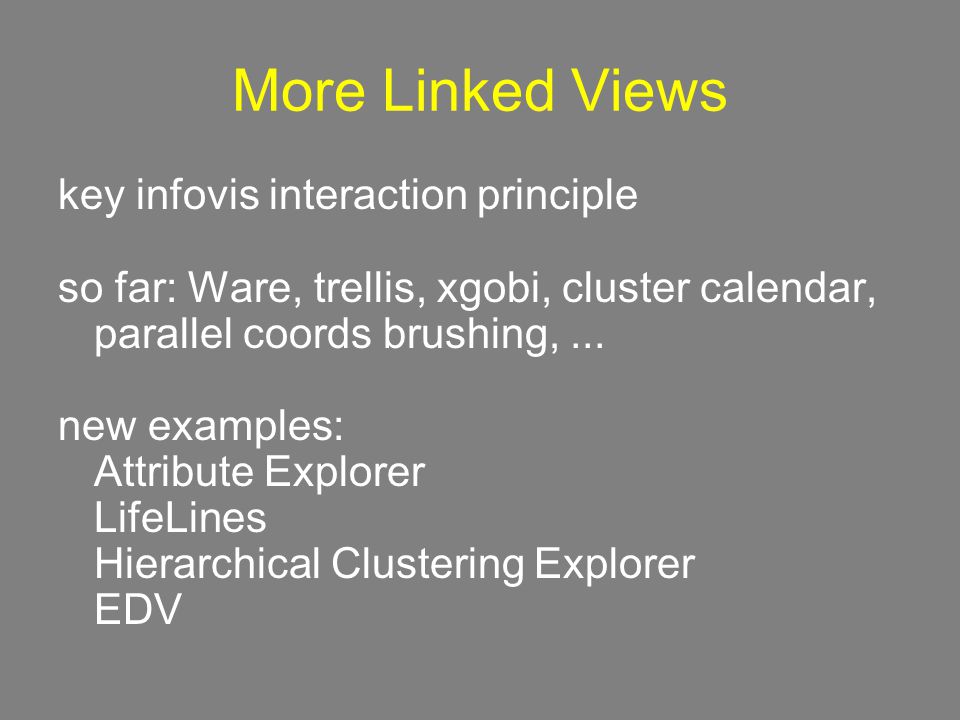 More Linked Views

key infovis interaction principle

so far: Ware, trellis, xgobi, cluster calendar, parallel coords brushing, ...

new examples:
Attribute Explorer
LifeLines
Hierarchical Clustering Explorer
EDV